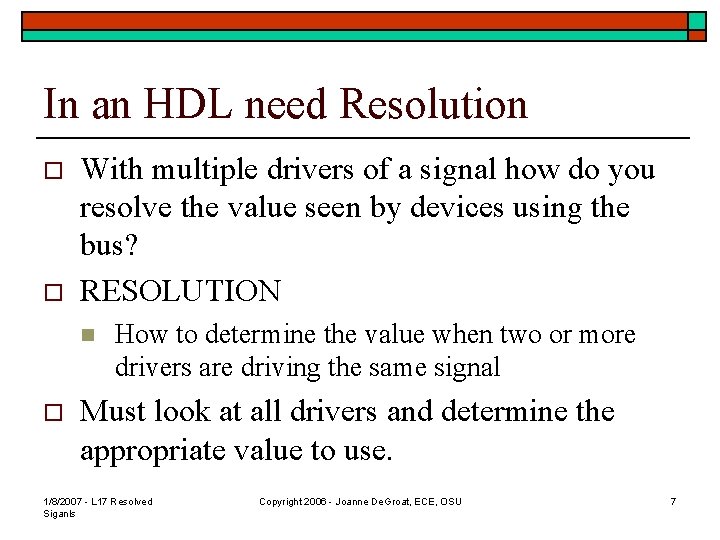 In an HDL need Resolution

With multiple drivers of a signal how do you resolve the value seen by devices using the bus?

RESOLUTION

How to determine the value when two or more drivers are driving the same signal

Must look at all drivers and determine the appropriate value to use.

1/8/2007 - L17 Resolved Siganls

Copyright 2006 - Joanne DeGroat, ECE, OSU

7